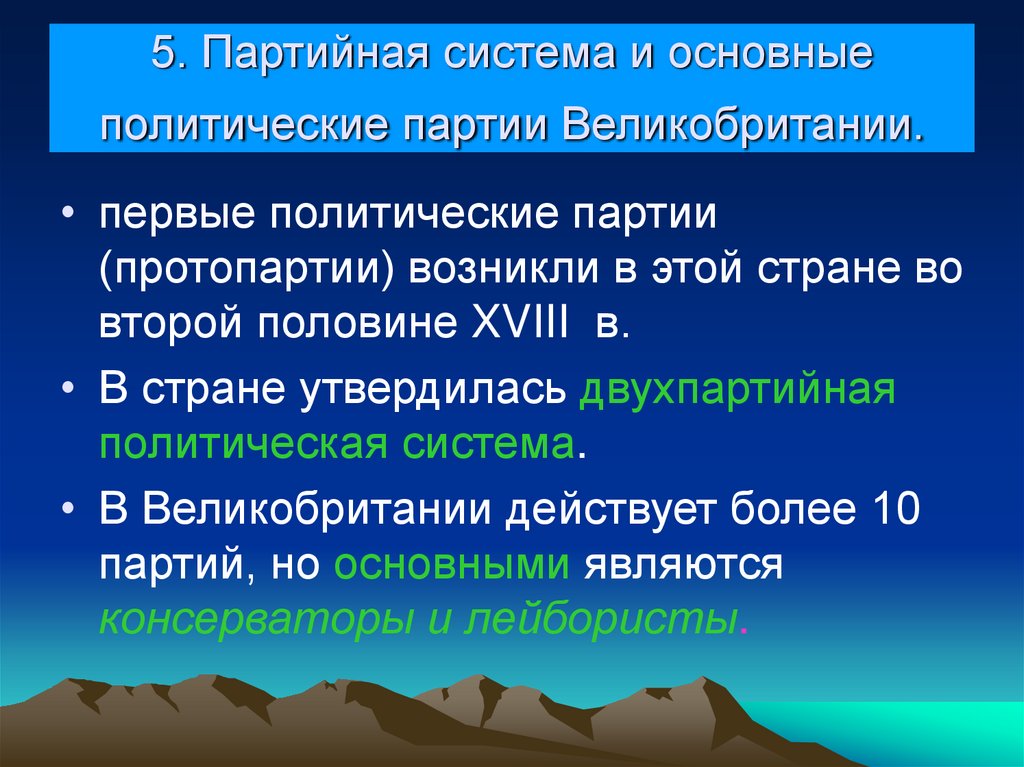 5. Партийная система и основные политические партии Великобритании.

• первые политические партии (протопартии) возникли в этой стране во второй половине XVIII в.

• В стране утвердилась двухпартийная политическая система.

• В Великобритании действует более 10 партий, но основными являются консерваторы и лейбористы.